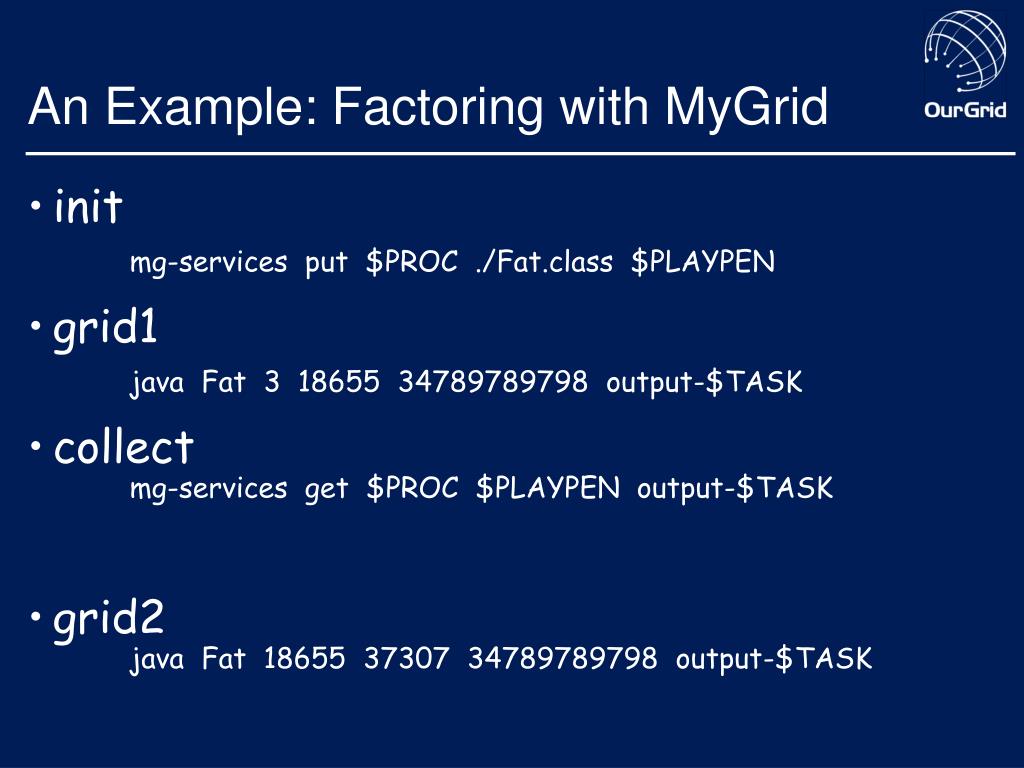 An Example: Factoring with MyGrid

OurGrid

• init

mg-services put \$PROC ./Fat.class \$PLAYPEN

• grid1

java Fat 3 18655 34789789798 output-\$TASK

• collect

mg-services get \$PROC \$PLAYPEN output-\$TASK

• grid2

java Fat 18655 37307 34789789798 output-\$TASK